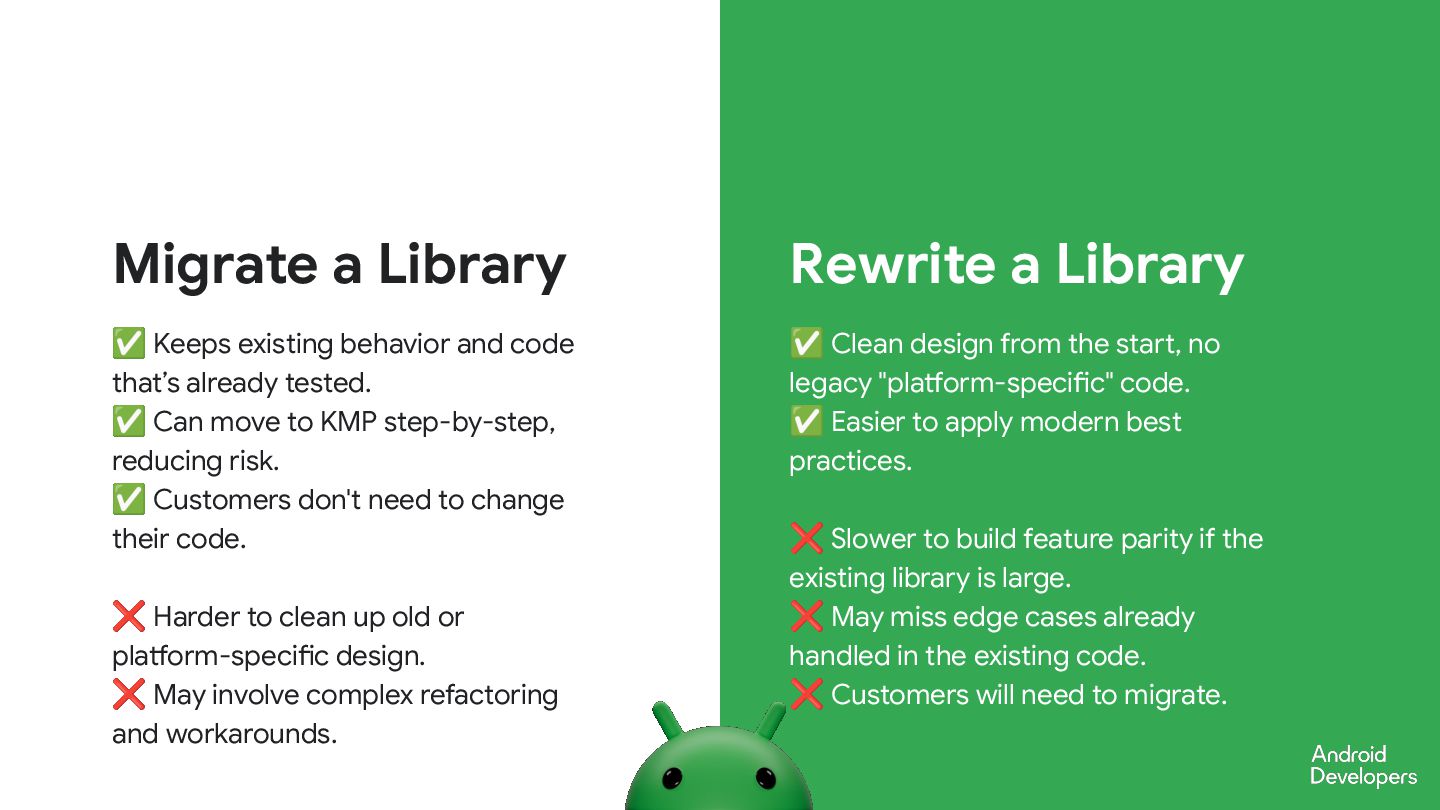 Migrate a Library

✅ Keeps existing behavior and code that's already tested.
✅ Can move to KMP step-by-step, reducing risk.
✅ Customers don't need to change their code.

❌ Harder to clean up old or platform-specific design.
❌ May involve complex refactoring and workarounds.

Rewrite a Library

✅ Clean design from the start, no legacy "platform-specific" code.
✅ Easier to apply modern best practices.

❌ Slower to build feature parity if the existing library is large.
❌ May miss edge cases already handled in the existing code.
❌ Customers will need to migrate.

Android Developers